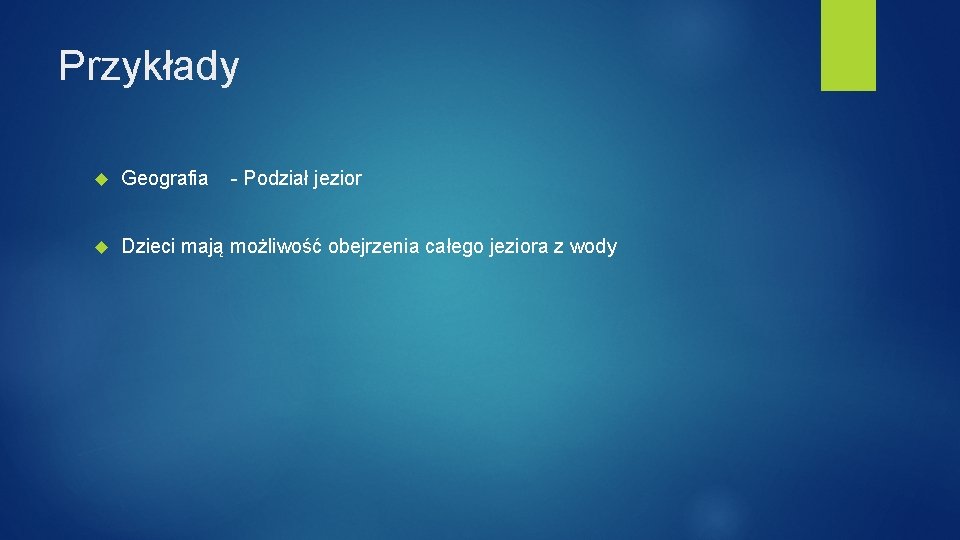 Przykłady

Geografia - Podział jezior

Dzieci mają możliwość obejrzenia całego jeziora z wody